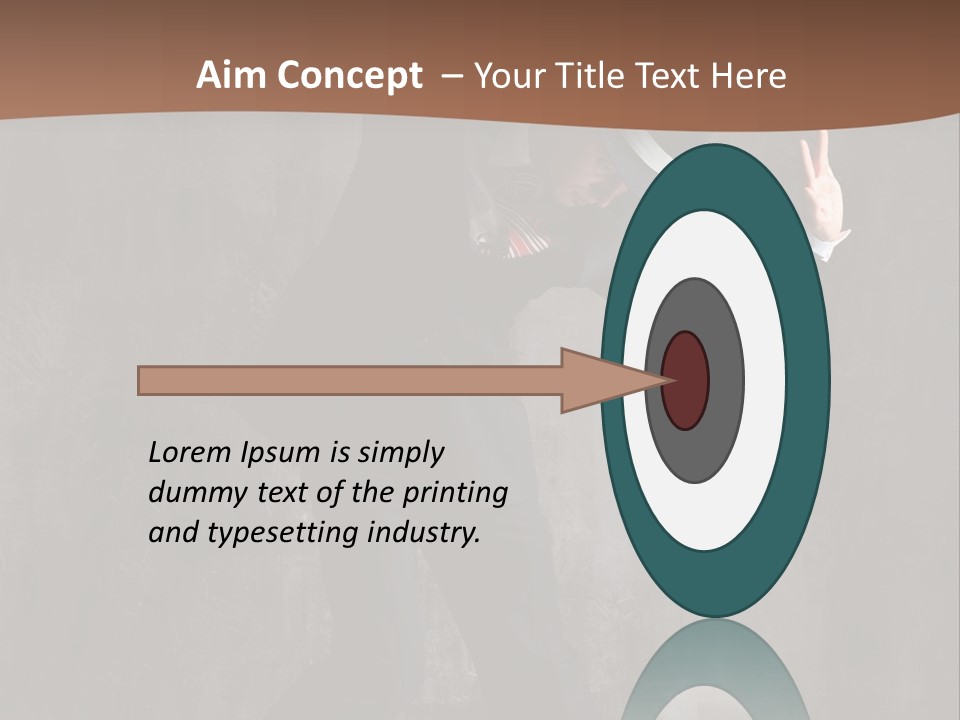 Aim Concept – Your Title Text Here

Lorem Ipsum is simply dummy text of the printing and typesetting industry.